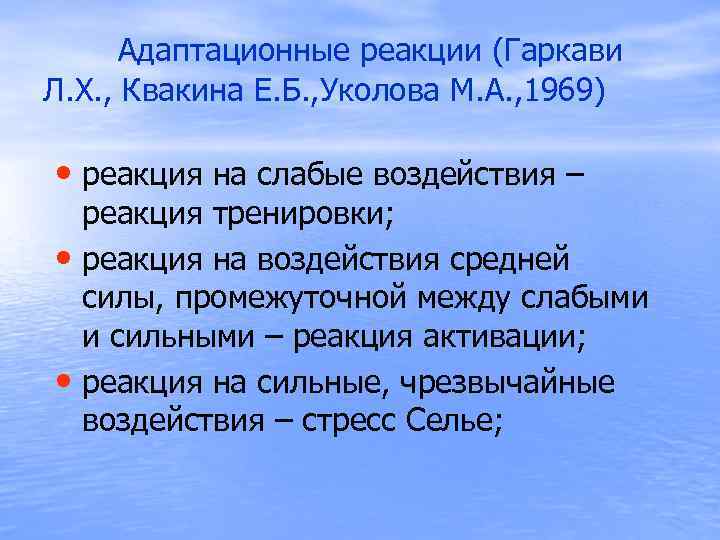 Адаптационные реакции (Гаркави Л.Х., Квакина Е.Б.,Уколова М.А.,1969)

• реакция на слабые воздействия – реакция тренировки;

• реакция на воздействия средней силы, промежуточной между слабыми и сильными – реакция активации;

• реакция на сильные, чрезвычайные воздействия – стресс Селье;